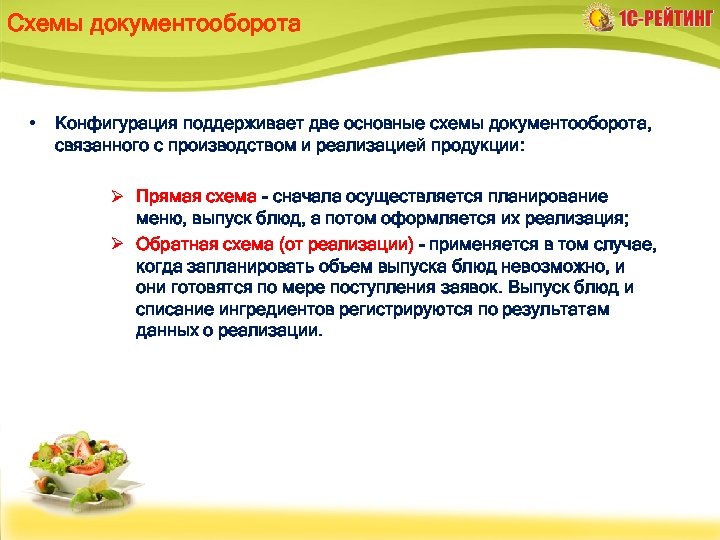 Схемы документооборота

1С-РЕЙТИНГ

• Конфигурация поддерживает две основные схемы документооборота, связанного с производством и реализацией продукции:

➢ Прямая схема - сначала осуществляется планирование меню, выпуск блюд, а потом оформляется их реализация;

➢ Обратная схема (от реализации) - применяется в том случае, когда запланировать объем выпуска блюд невозможно, и они готовятся по мере поступления заявок. Выпуск блюд и списание ингредиентов регистрируются по результатам данных о реализации.